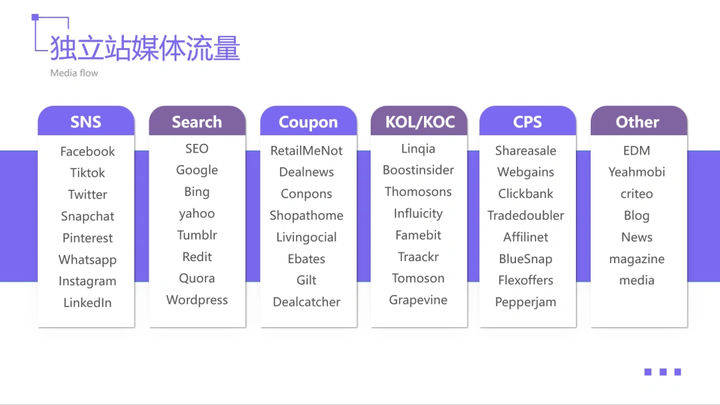 独立站媒体流量
Media flow

SNS
Facebook
Tiktok
Twitter
Snapchat
Pinterest
Whatsapp
Instagram
LinkedIn

Search
SEO
Google
Bing
yahoo
Tumblr
Redit
Quora
Wordpress

Coupon
RetailMeNot
Dealnews
Conpons
Shopathome
Livingocial
Ebates
Gilt
Dealcatcher

KOL/KOC
Linqia
Boostinsider
Thomosons
Influicity
Famebit
Traackr
Tomoson
Grapevine

CPS
Shareasale
Webgains
Clickbank
Tradedoubler
Affilinet
BlueSnap
Flexoffers
Pepperjam

Other
EDM
Yeahmobi
criteo
Blog
News
magazine
media